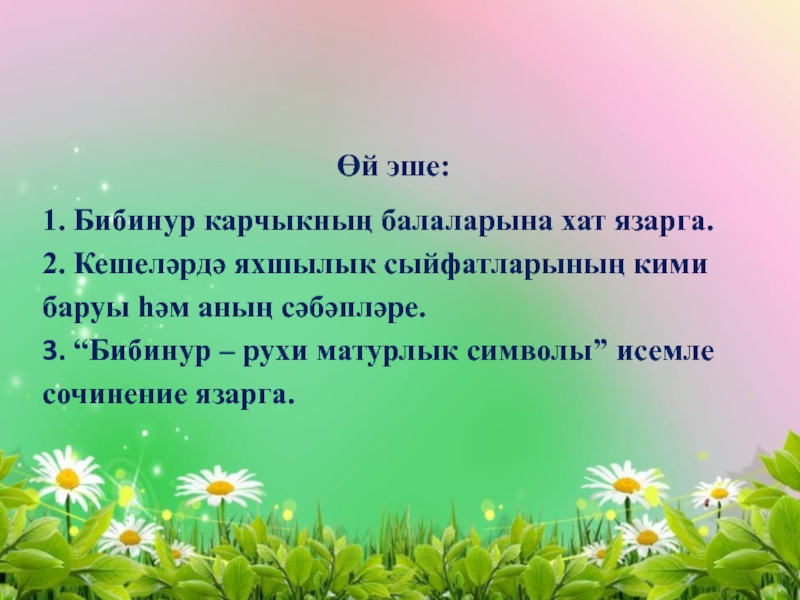 Өй эше:

1. Бибинур карчыкның балаларына хат язарга.
2. Кешеләрдә яхшылык сыйфатларының кими баруы һәм аның сәбәпләре.
3. “Бибинур – рухи матурлык символы” исемле сочинение язарга.